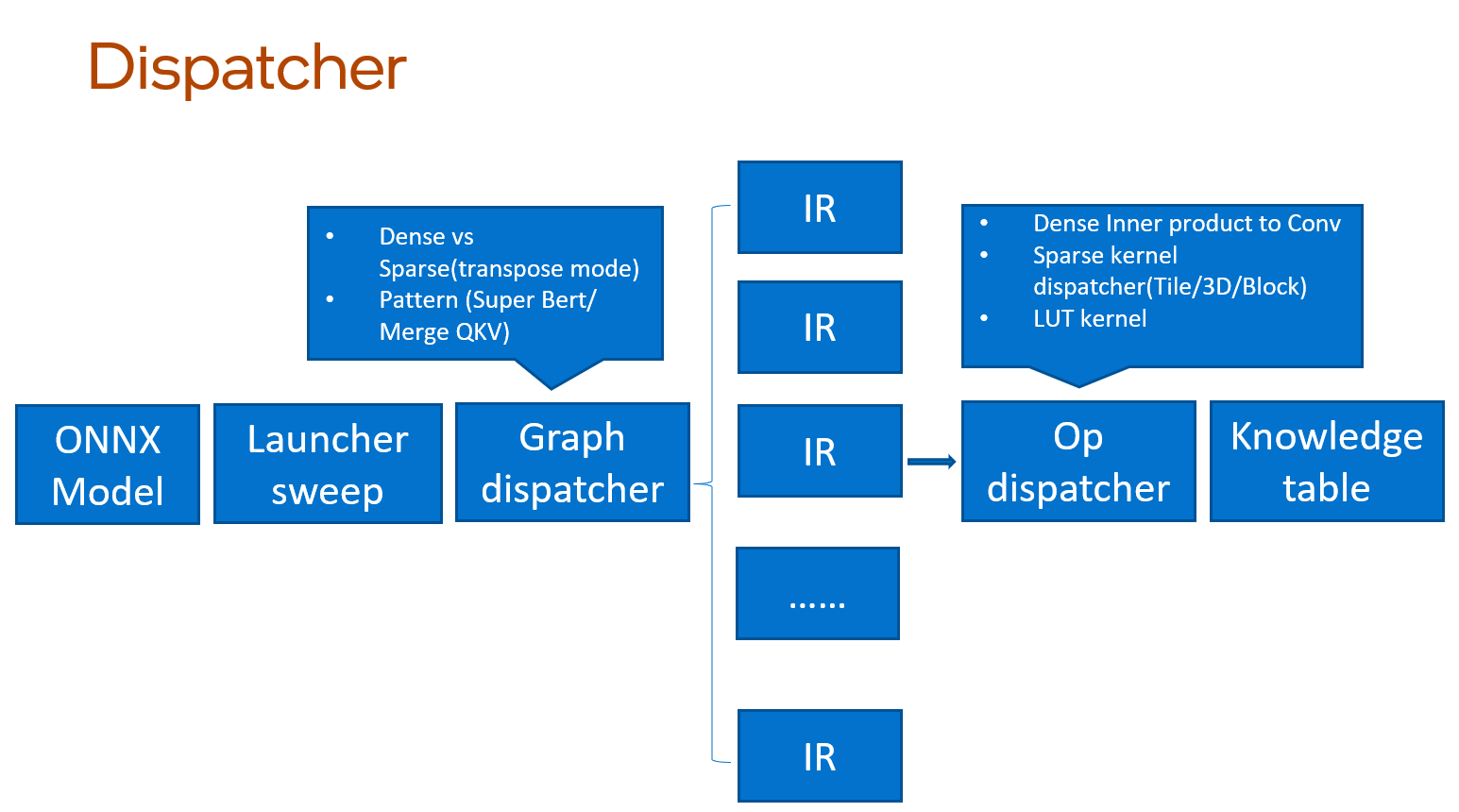 Dispatcher

• Dense vs Sparse(transpose mode)
• Pattern (Super Bert/ Merge QKV)

ONNX Model

Launcher sweep

Graph dispatcher

IR

IR

IR

......

IR

• Dense Inner product to Conv
• Sparse kernel dispatcher(Tile/3D/Block)
• LUT kernel

Op dispatcher

Knowledge table